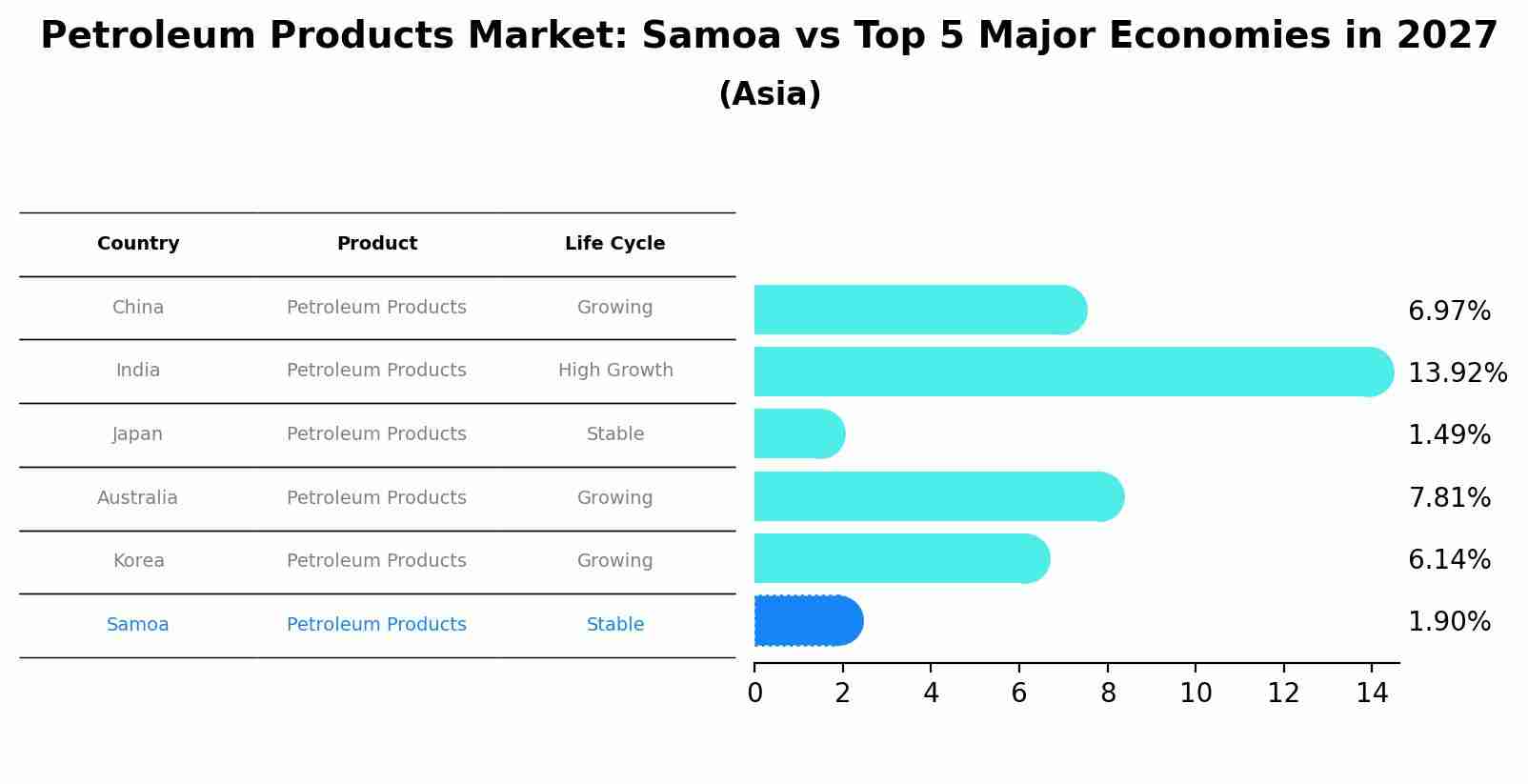 Petroleum Products Market: Samoa vs Top 5 Major Economies in 2027
(Asia)

| Country | Product | Life Cycle |
|---|---|---|
| China | Petroleum Products | Growing |
| India | Petroleum Products | High Growth |
| Japan | Petroleum Products | Stable |
| Australia | Petroleum Products | Growing |
| Korea | Petroleum Products | Growing |
| Samoa | Petroleum Products | Stable |

6.97%
13.92%
1.49%
7.81%
6.14%
1.90%

0 2 4 6 8 10 12 14